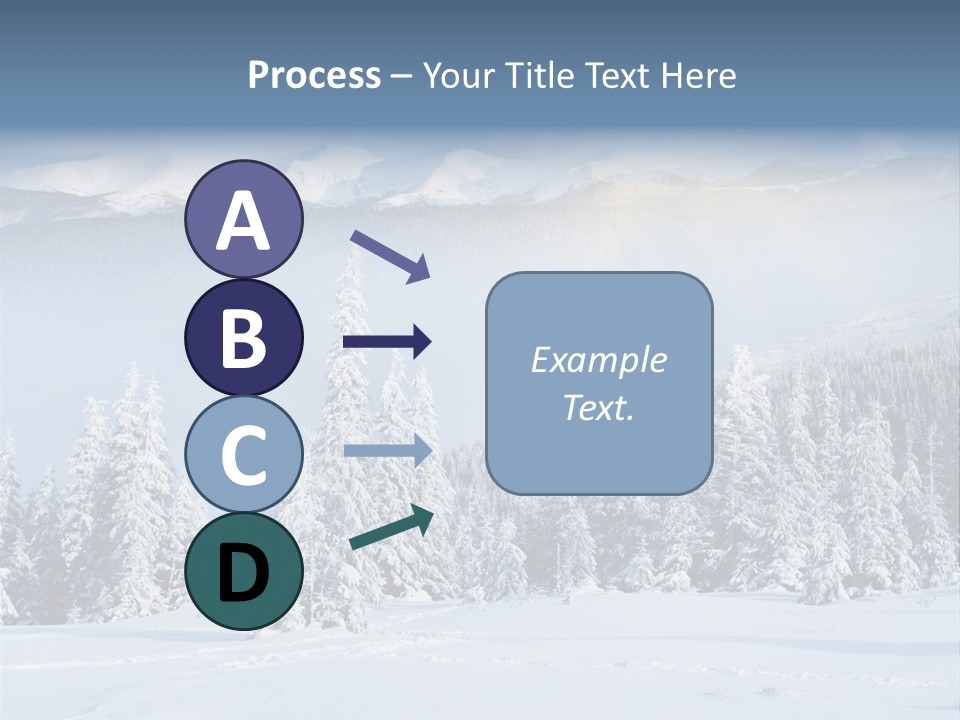 Process – Your Title Text Here

A

B

C

D

Example Text.